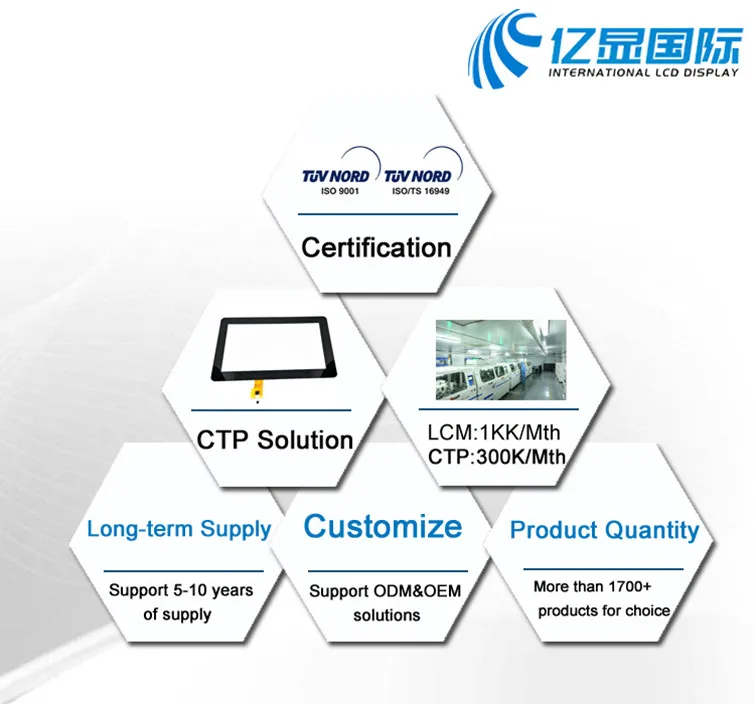 亿显国际
INTERNATIONAL LCD DISPLAY

TÜV NORD
ISO 9001

TÜV NORD
ISO/TS 16949

Certification

CTP Solution

LCM:1KK/Mth
CTP:300K/Mth

Long-term Supply

Support 5-10 years of supply

Customize

Support ODM&OEM solutions

Product Quantity

More than 1700+ products for choice